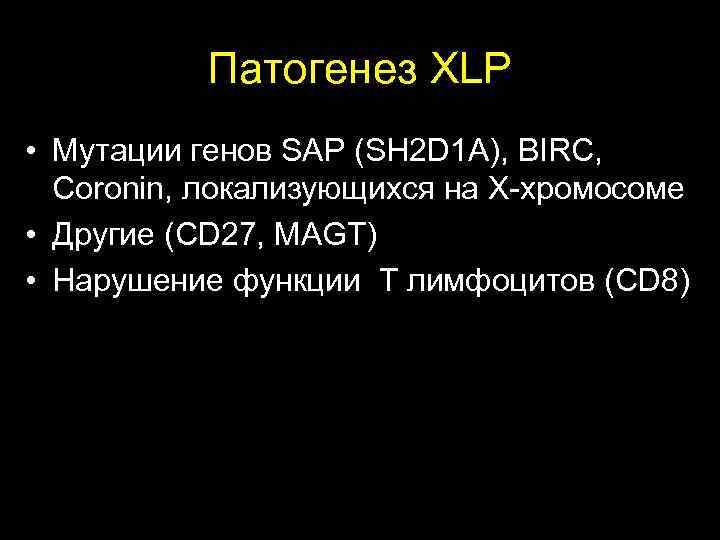 Патогенез XLP

• Мутации генов SAP (SH2D1A), BIRC, Coronin, локализующихся на Х-хромосоме
• Другие (CD27, MAGT)
• Нарушение функции Т лимфоцитов (CD8)